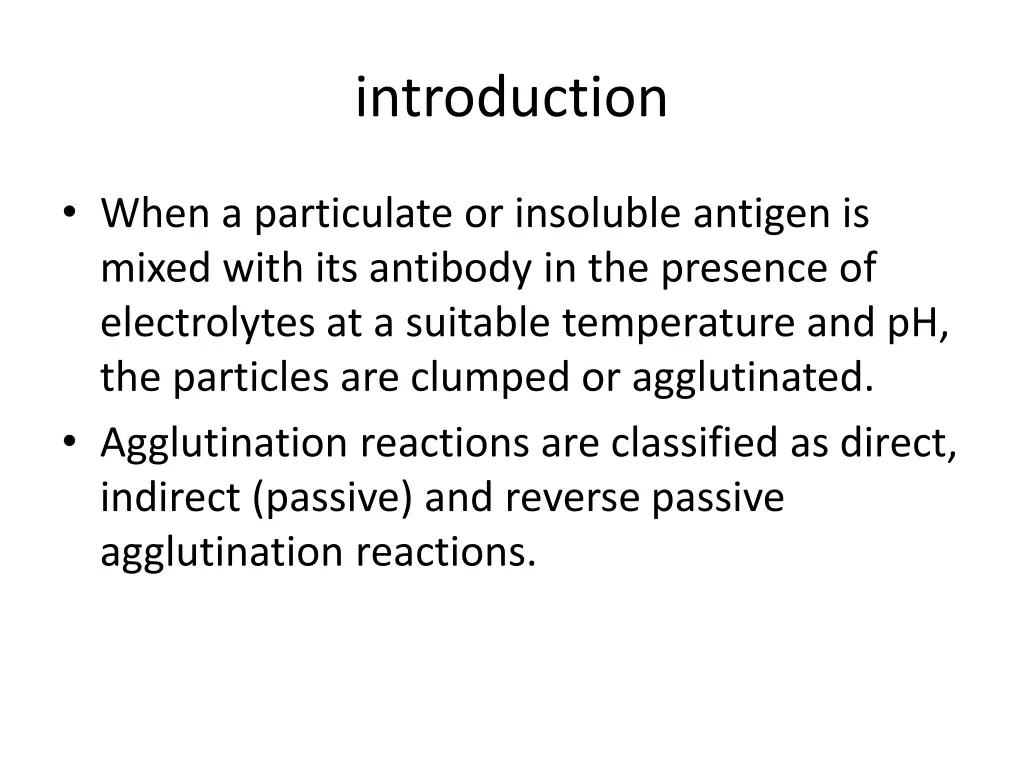 introduction

• When a particulate or insoluble antigen is mixed with its antibody in the presence of electrolytes at a suitable temperature and pH, the particles are clumped or agglutinated.
• Agglutination reactions are classified as direct, indirect (passive) and reverse passive agglutination reactions.